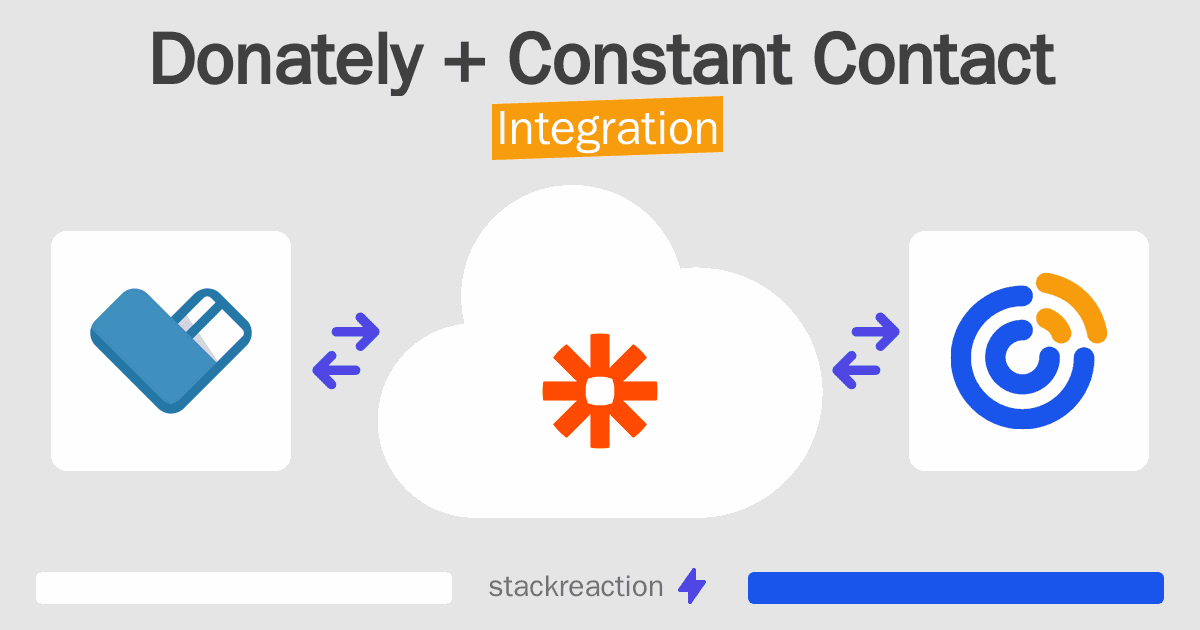 Donately + Constant Contact
Integration

stackreaction